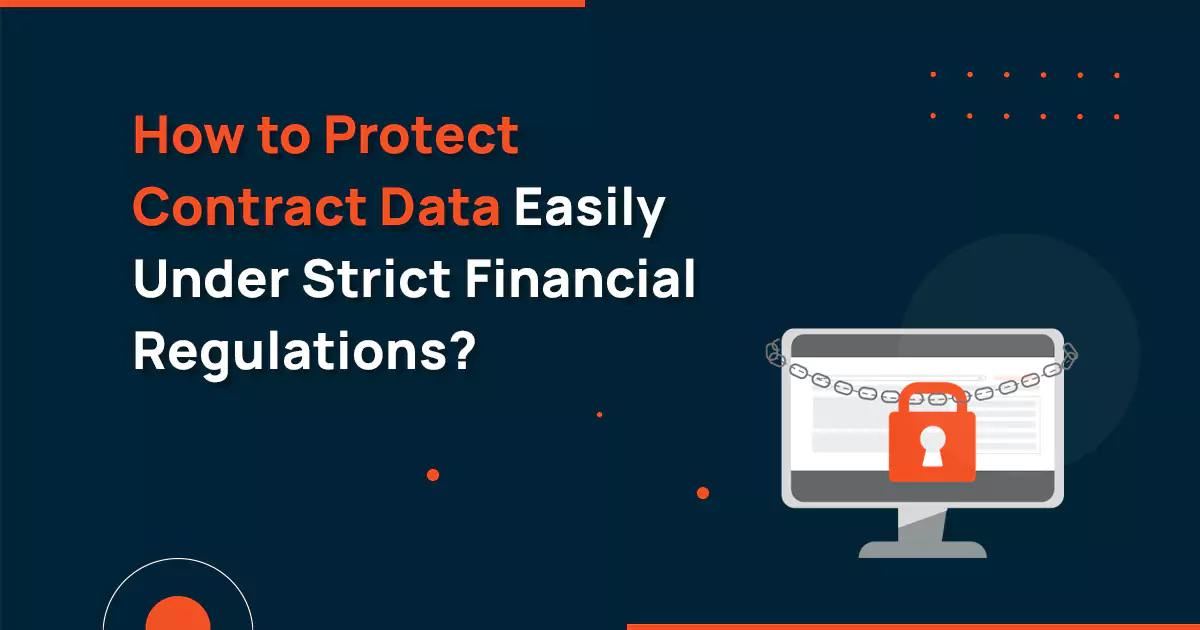 How to Protect Contract Data Easily Under Strict Financial Regulations?